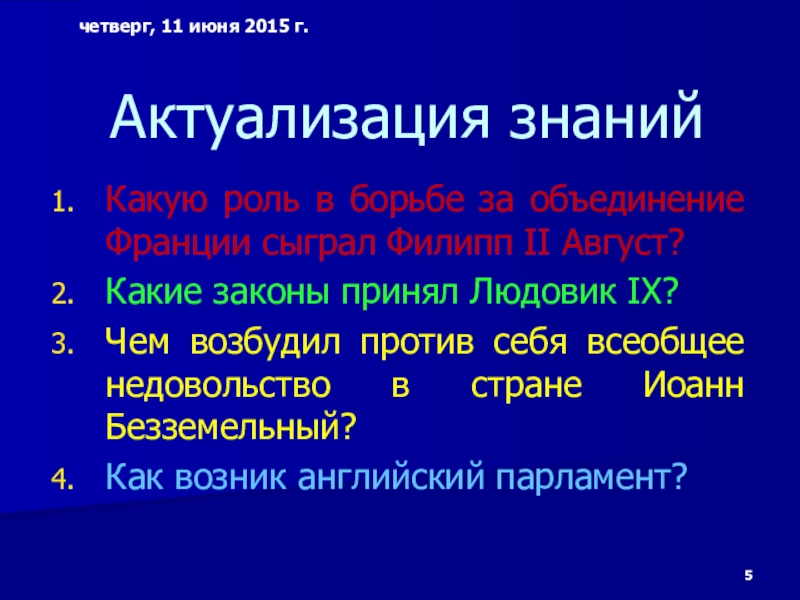 четверг, 11 июня 2015 г.

Актуализация знаний

1. Какую роль в борьбе за объединение Франции сыграл Филипп II Август?
2. Какие законы принял Людовик IX?
3. Чем возбудил против себя всеобщее недовольство в стране Иоанн Безземельный?
4. Как возник английский парламент?

5